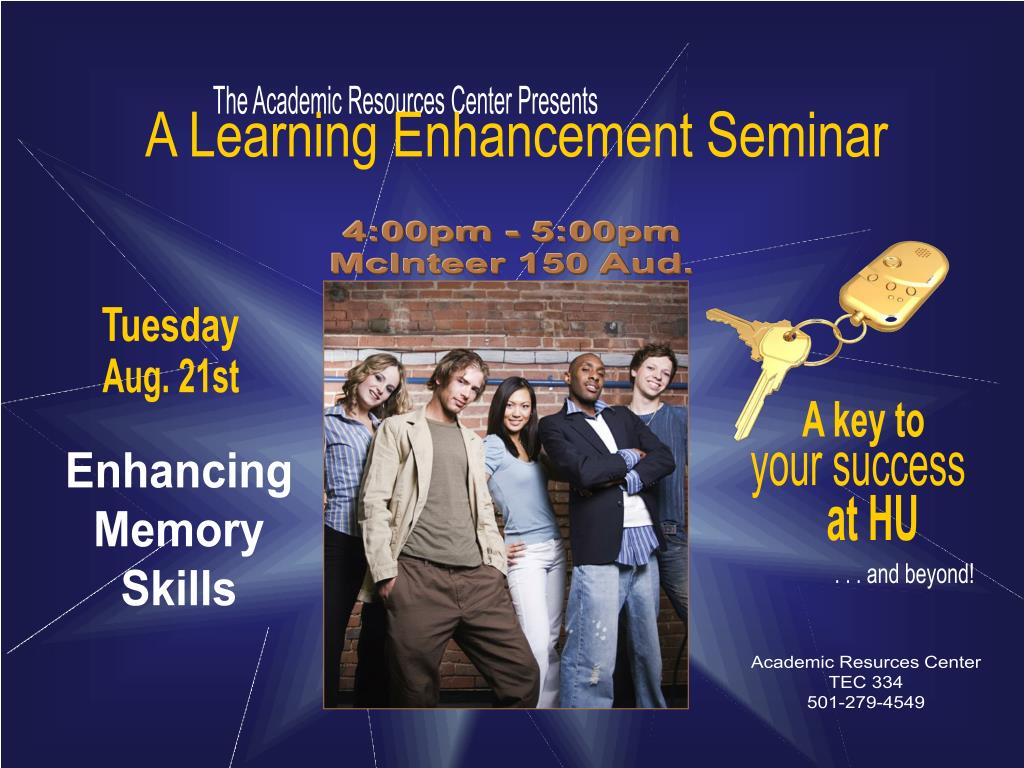 The Academic Resources Center Presents
A Learning Enhancement Seminar

4:00pm - 5:00pm
McInteer 150 Aud.

Tuesday
Aug. 21st

Enhancing
Memory
Skills

A key to
your success
at HU
. . . and beyond!

Academic Resurces Center
TEC 334
501-279-4549